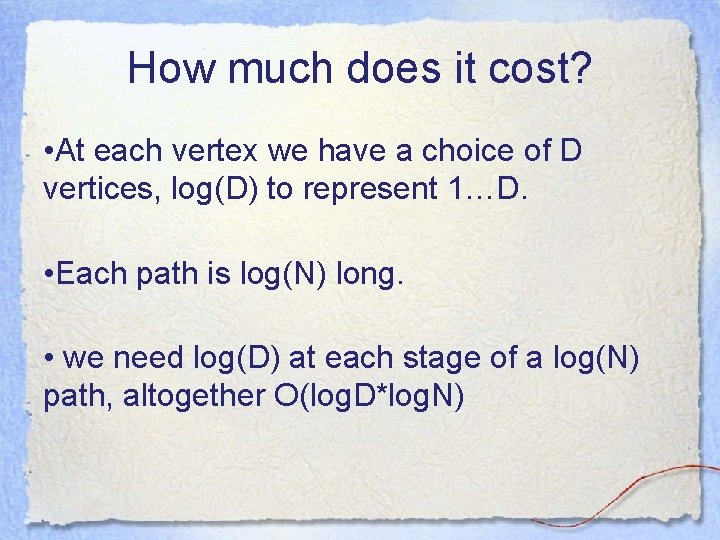 How much does it cost?

•At each vertex we have a choice of D vertices, log(D) to represent 1…D.

•Each path is log(N) long.

• we need log(D) at each stage of a log(N) path, altogether O(logD*logN)